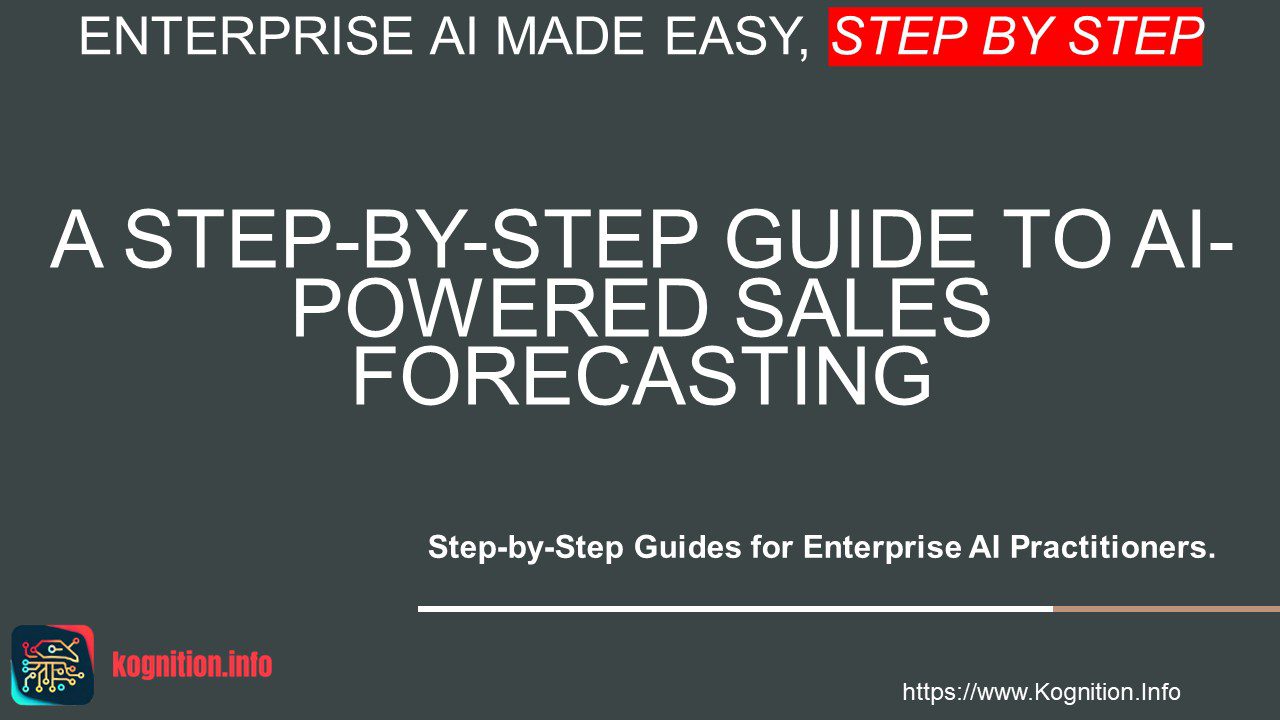 ENTERPRISE AI MADE EASY, STEP BY STEP

A STEP-BY-STEP GUIDE TO AI-POWERED SALES FORECASTING

Step-by-Step Guides for Enterprise AI Practitioners.

kognition.info

https://www.Kognition.Info